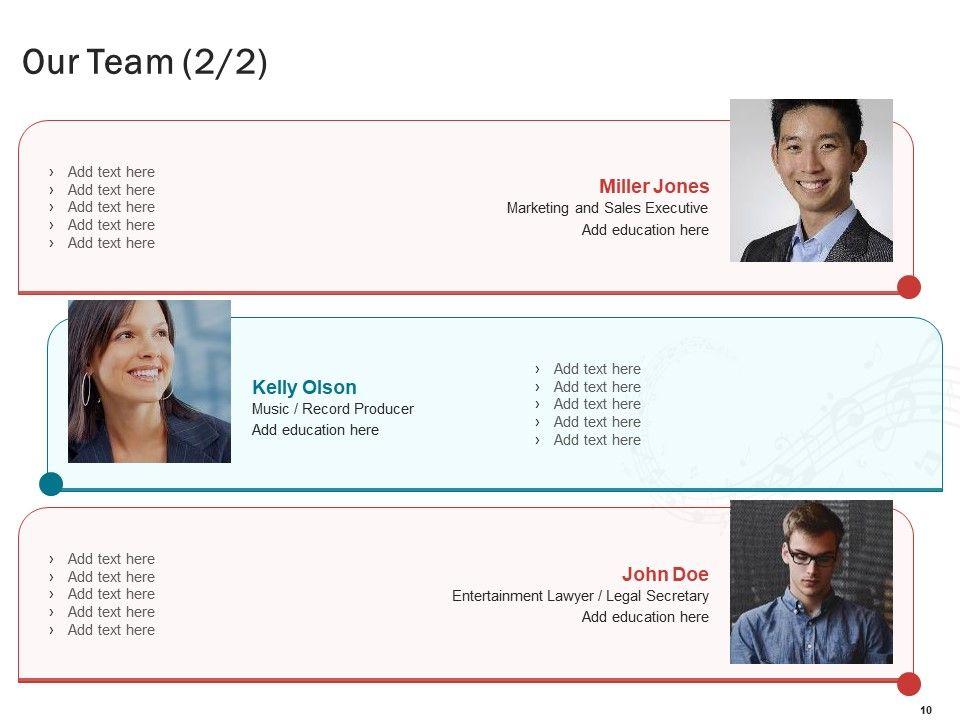 Our Team (2/2)

› Add text here
› Add text here
› Add text here
› Add text here
› Add text here

Miller Jones
Marketing and Sales Executive
Add education here

Kelly Olson
Music / Record Producer
Add education here

› Add text here
› Add text here
› Add text here
› Add text here
› Add text here

› Add text here
› Add text here
› Add text here
› Add text here
› Add text here

John Doe
Entertainment Lawyer / Legal Secretary
Add education here

10